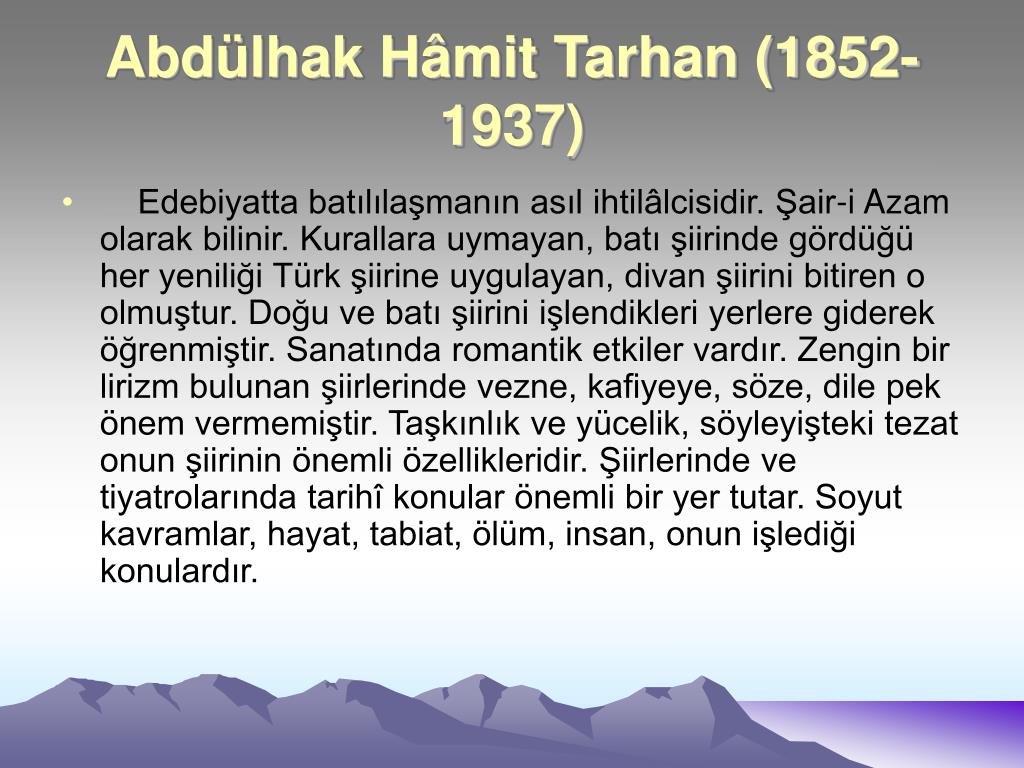 Abdülhak Hâmit Tarhan (1852-1937)

• Edebiyatta batılılaşmanın asıl ihtilâlcisidir. Şair-i Azam olarak bilinir. Kurallara uymayan, batı şiirinde gördüğü her yeniliği Türk şiirine uygulayan, divan şiirini bitiren o olmuştur. Doğu ve batı şiirini işlendikleri yerlere giderek öğrenmiştir. Sanatında romantik etkiler vardır. Zengin bir lirizm bulunan şiirlerinde vezne, kafiyeye, söze, dile pek önem vermemiştir. Taşkınlık ve yücelik, söyleyişteki tezat onun şiirinin önemli özellikleridir. Şiirlerinde ve tiyatrolarında tarihî konular önemli bir yer tutar. Soyut kavramlar, hayat, tabiat, ölüm, insan, onun işlediği konulardır.